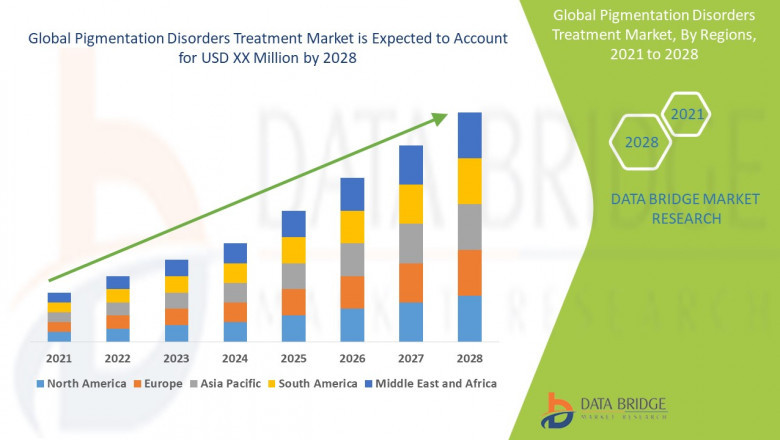 Global Pigmentation Disorders Treatment Market is Expected to Account for USD XX Million by 2028

2021 2022 2023 2024 2025 2026 2027 2028

North America Europe Asia Pacific South America Middle East and Africa

Global Pigmentation Disorders Treatment Market, By Regions, 2021 to 2028

2021
2028

DATA BRIDGE MARKET RESEARCH

DATA BRIDGE
MARKET RESEARCH